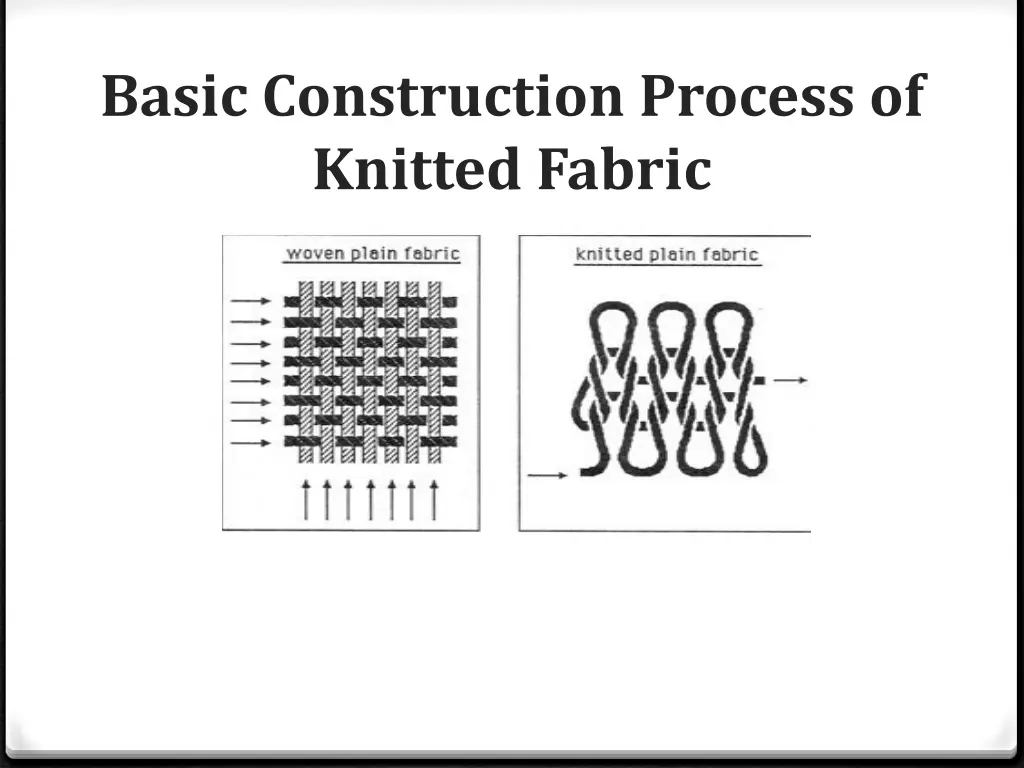 Basic Construction Process of Knitted Fabric

woven plain fabric

knitted plain fabric